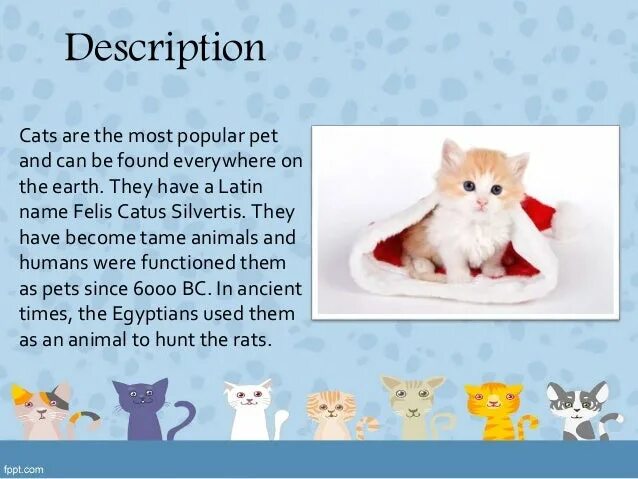 Description

Cats are the most popular pet and can be found everywhere on the earth. They have a Latin name Felis Catus Silvertis. They have become tame animals and humans were functioned them as pets since 6000 BC. In ancient times, the Egyptians used them as an animal to hunt the rats.

fppt.com